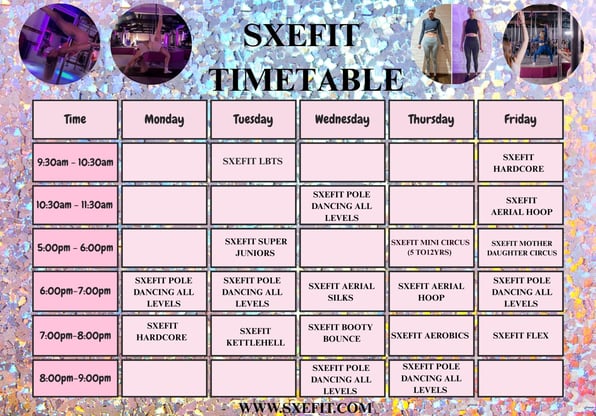 SXEFIT TIMETABLE

| Time | Monday | Tuesday | Wednesday | Thursday | Friday |
|---|---|---|---|---|---|
| 9:30am - 10:30am | | SXEFIT LBTS | | | SXEFIT HARDCORE |
| 10:30am - 11:30am | | | SXEFIT POLE DANCING ALL LEVELS | | SXEFIT AERIAL HOOP |
| 5:00pm - 6:00pm | | SXEFIT SUPER JUNIORS | | SXEFIT MINI CIRCUS (5 TO12YRS) | SXEFIT MOTHER DAUGHTER CIRCUS |
| 6:00pm-7:00pm | SXEFIT POLE DANCING ALL LEVELS | SXEFIT POLE DANCING ALL LEVELS | SXEFIT AERIAL SILKS | SXEFIT AERIAL HOOP | SXEFIT POLE DANCING ALL LEVELS |
| 7:00pm-8:00pm | SXEFIT HARDCORE | SXEFIT KETTLEHELL | SXEFIT BOOTY BOUNCE | SXEFIT AEROBICS | SXEFIT FLEX |
| 8:00pm-9:00pm | | | SXEFIT POLE DANCING ALL LEVELS | SXEFIT POLE DANCING ALL LEVELS | |

WWW.SXEFIT.COM